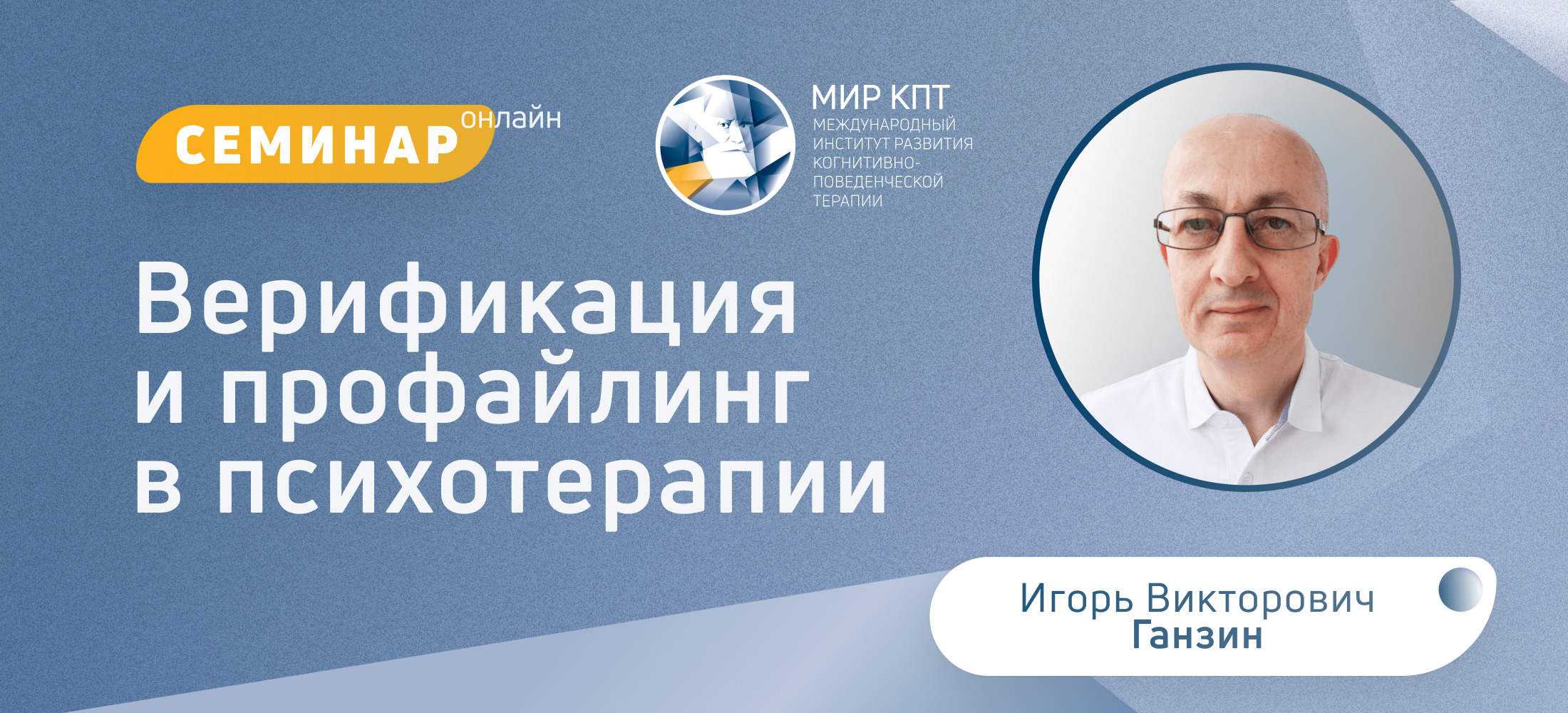 СЕМИНАР онлайн

МИР КПТ
МЕЖДУНАРОДНЫЙ ИНСТИТУТ РАЗВИТИЯ КОГНИТИВНО-ПОВЕДЕНЧЕСКОЙ ТЕРАПИИ

Верификация и профайлинг в психотерапии

Игорь Викторович
Ганзин